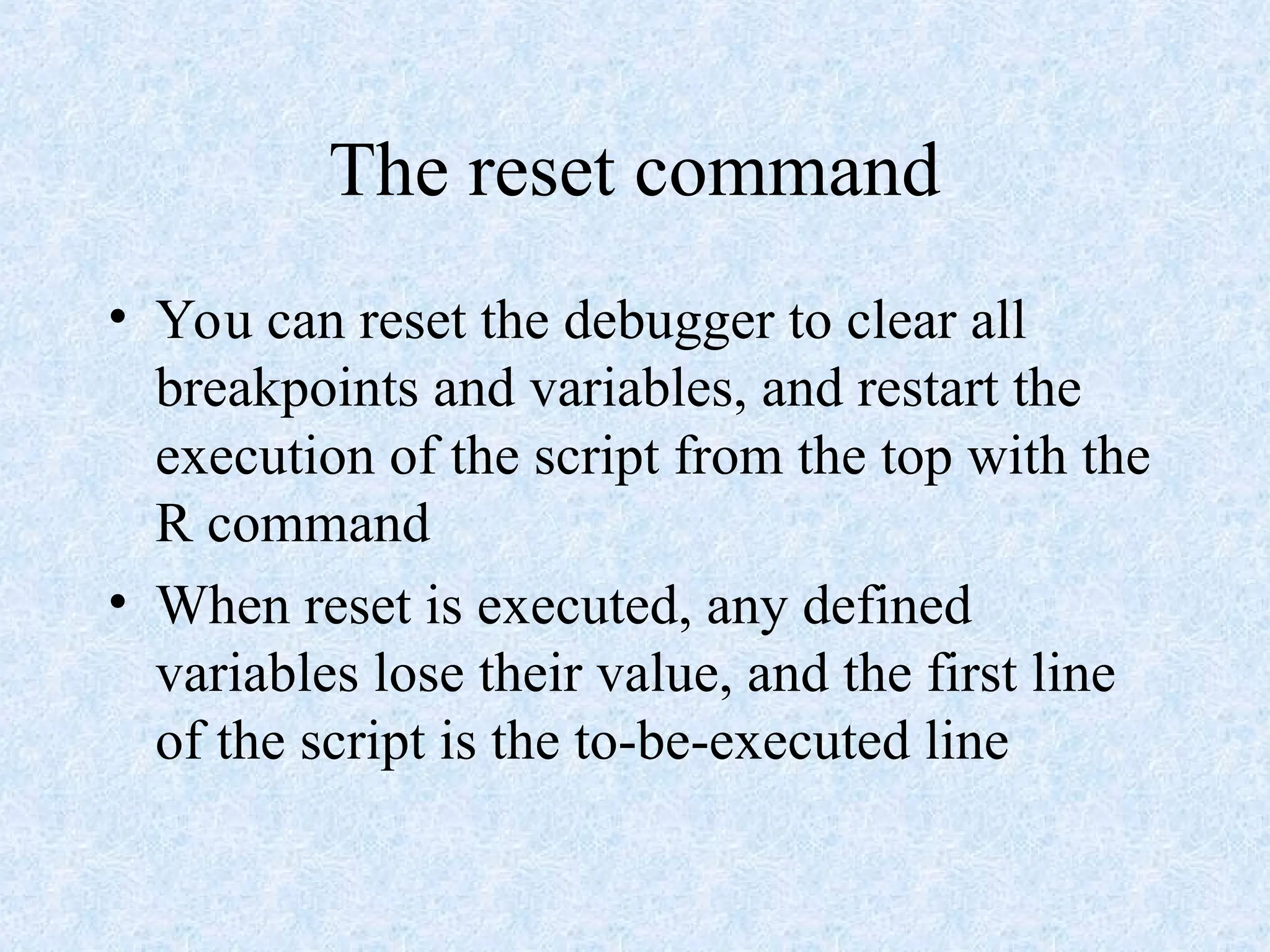 The reset command

• You can reset the debugger to clear all breakpoints and variables, and restart the execution of the script from the top with the R command

• When reset is executed, any defined variables lose their value, and the first line of the script is the to-be-executed line